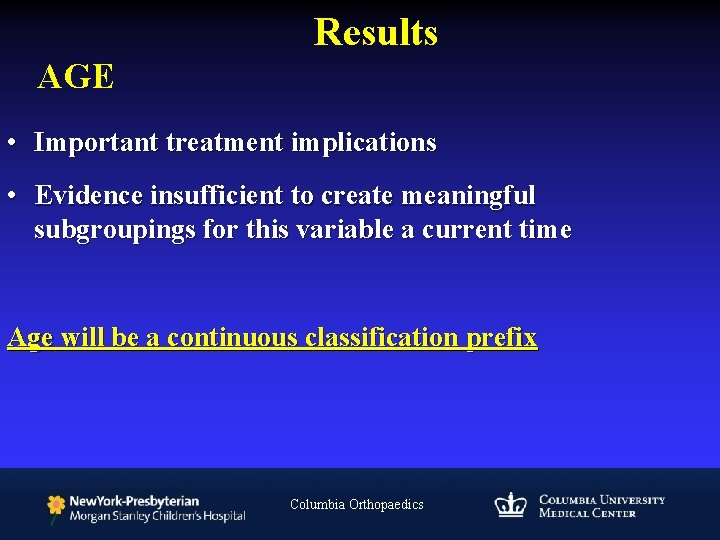 Results

AGE

• Important treatment implications

• Evidence insufficient to create meaningful subgroupings for this variable a current time

Age will be a continuous classification prefix

NewYork-Presbyterian
Morgan Stanley Children's Hospital

Columbia Orthopaedics

COLUMBIA UNIVERSITY
MEDICAL CENTER